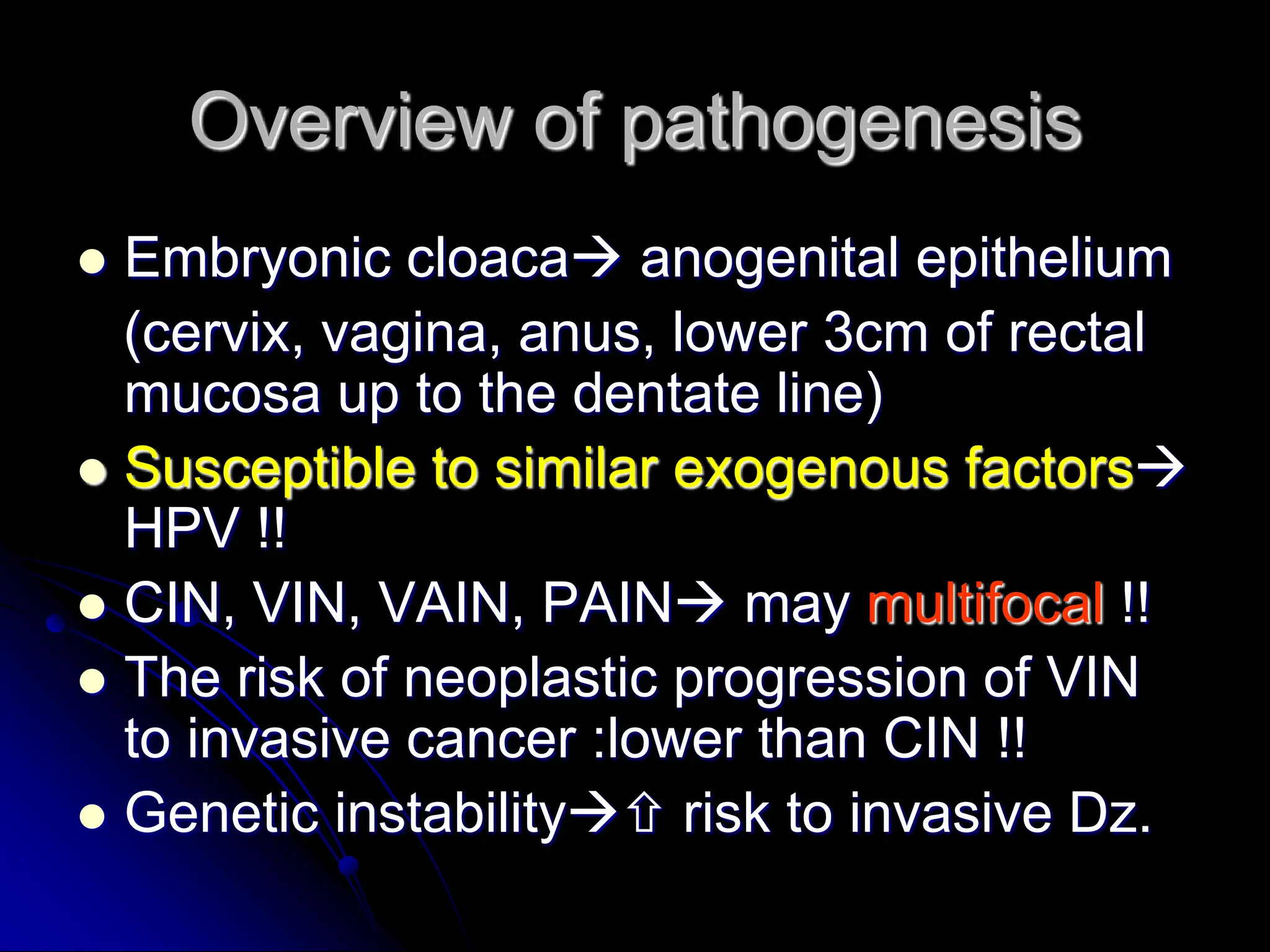 Overview of pathogenesis

- Embryonic cloaca→ anogenital epithelium (cervix, vagina, anus, lower 3cm of rectal mucosa up to the dentate line)
- Susceptible to similar exogenous factors→ HPV !!
- CIN, VIN, VAIN, PAIN→ may multifocal !!
- The risk of neoplastic progression of VIN to invasive cancer :lower than CIN !!
- Genetic instability→⇧ risk to invasive Dz.